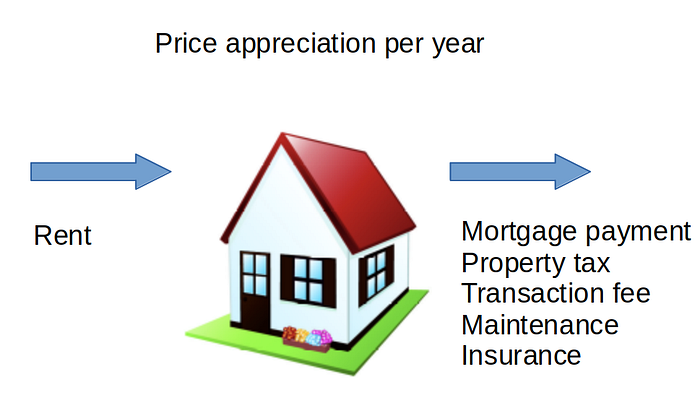 Price appreciation per year

Rent

Mortgage payment
Property tax
Transaction fee
Maintenance
Insurance